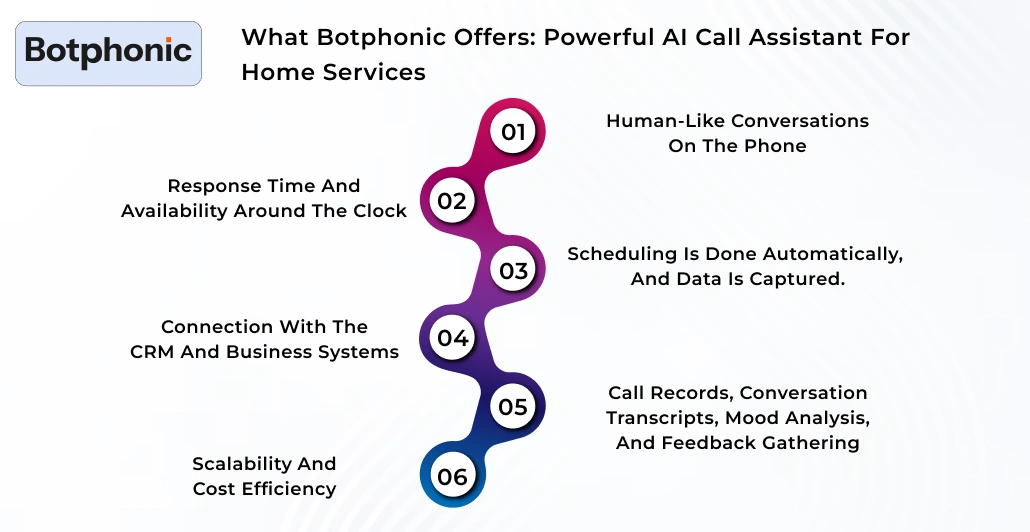 Botphonic

What Botphonic Offers: Powerful AI Call Assistant For Home Services

01
Human-Like Conversations On The Phone

02
Response Time And Availability Around The Clock

03
Scheduling Is Done Automatically, And Data Is Captured.

04
Connection With The CRM And Business Systems

05
Call Records, Conversation Transcripts, Mood Analysis, And Feedback Gathering

06
Scalability And Cost Efficiency